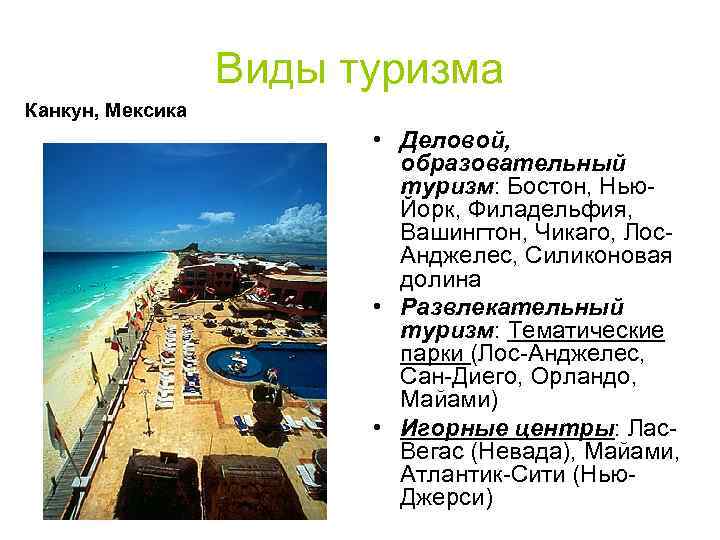 Виды туризма

Канкун, Мексика

• Деловой, образовательный туризм: Бостон, Нью-Йорк, Филадельфия, Вашингтон, Чикаго, Лос-Анджелес, Силиконовая долина
• Развлекательный туризм: Тематические парки (Лос-Анджелес, Сан-Диего, Орландо, Майами)
• Игорные центры: Лас-Вегас (Невада), Майами, Атлантик-Сити (Нью-Джерси)